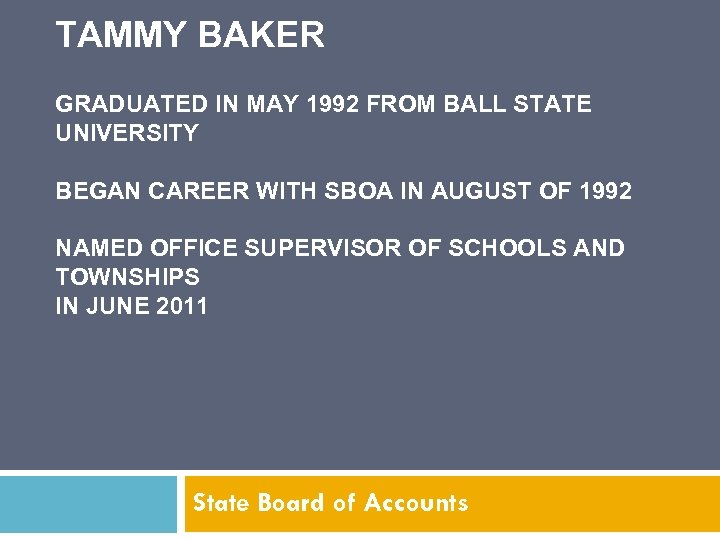 TAMMY BAKER

GRADUATED IN MAY 1992 FROM BALL STATE UNIVERSITY

BEGAN CAREER WITH SBOA IN AUGUST OF 1992

NAMED OFFICE SUPERVISOR OF SCHOOLS AND TOWNSHIPS
IN JUNE 2011

State Board of Accounts